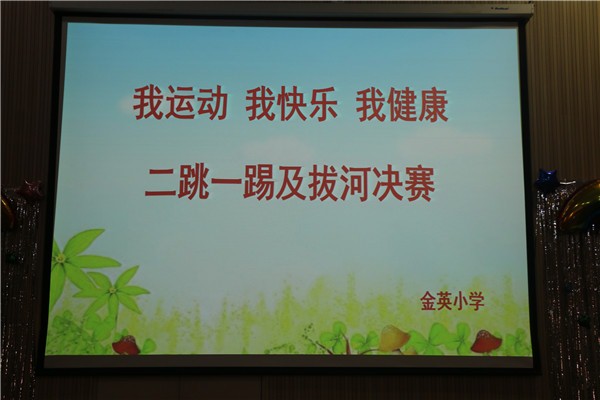 我运动 我快乐 我健康

二跳一踢及拔河决赛

金英小学